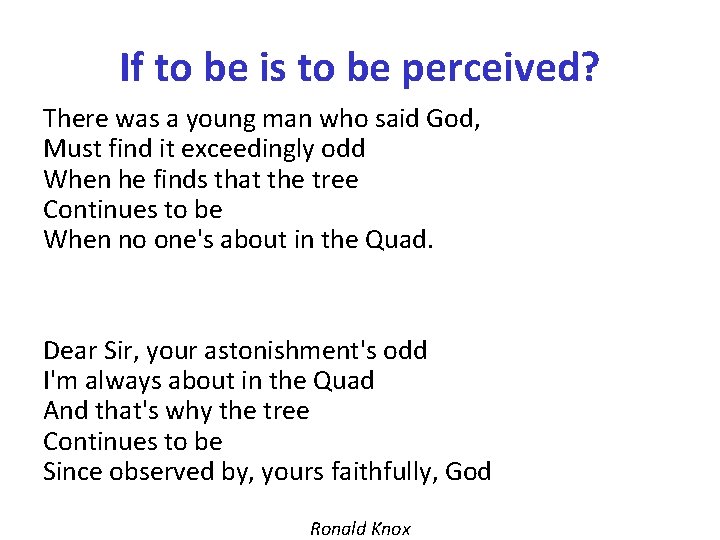 If to be is to be perceived?

There was a young man who said God,
Must find it exceedingly odd
When he finds that the tree
Continues to be
When no one's about in the Quad.

Dear Sir, your astonishment's odd
I'm always about in the Quad
And that's why the tree
Continues to be
Since observed by, yours faithfully, God

Ronald Knox